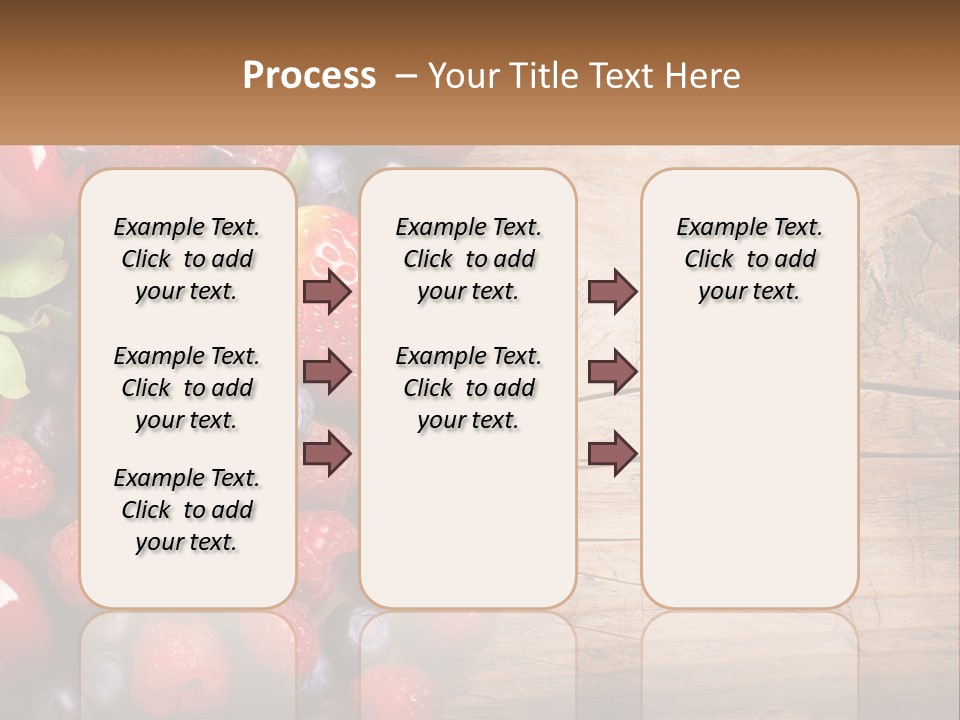 Process – Your Title Text Here

Example Text. Click to add your text.

Example Text. Click to add your text.

Example Text. Click to add your text.

Example Text. Click to add your text.

Example Text. Click to add your text.

Example Text. Click to add your text.